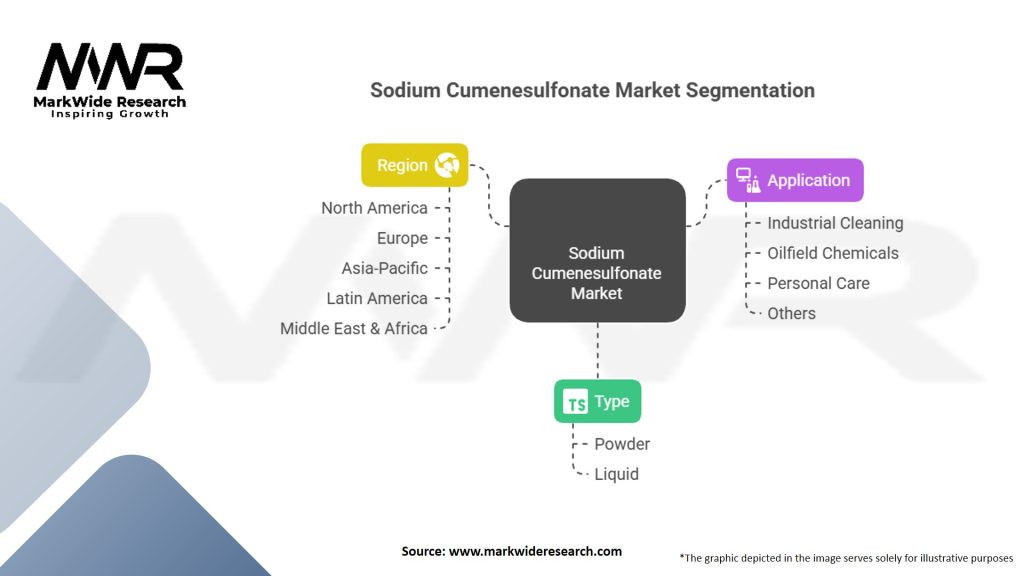 MWR
MarkWide Research
Inspiring Growth

Sodium Cumenesulfonate Market Segmentation

Region
North America
Europe
Asia-Pacific
Latin America
Middle East & Africa

Sodium Cumenesulfonate Market

Application
Industrial Cleaning
Oilfield Chemicals
Personal Care
Others

TS Type
Powder
Liquid

Source: www.markwideresearch.com

*The graphic depicted in the image serves solely for illustrative purposes